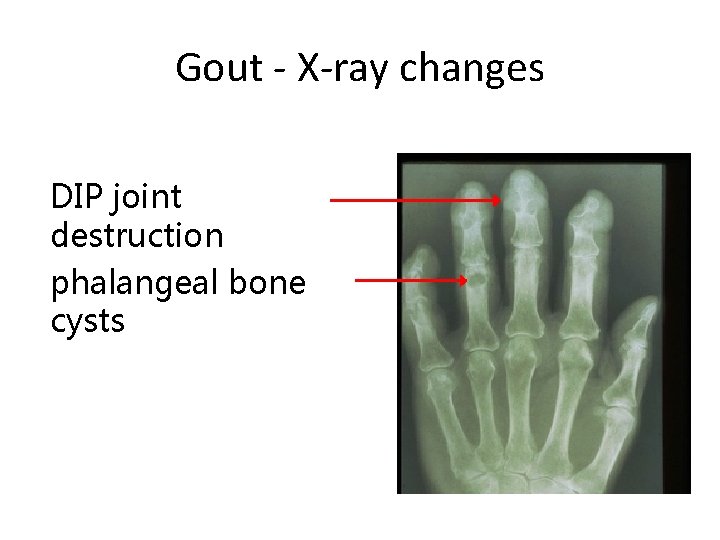 Gout - X-ray changes

DIP joint destruction

phalangeal bone cysts